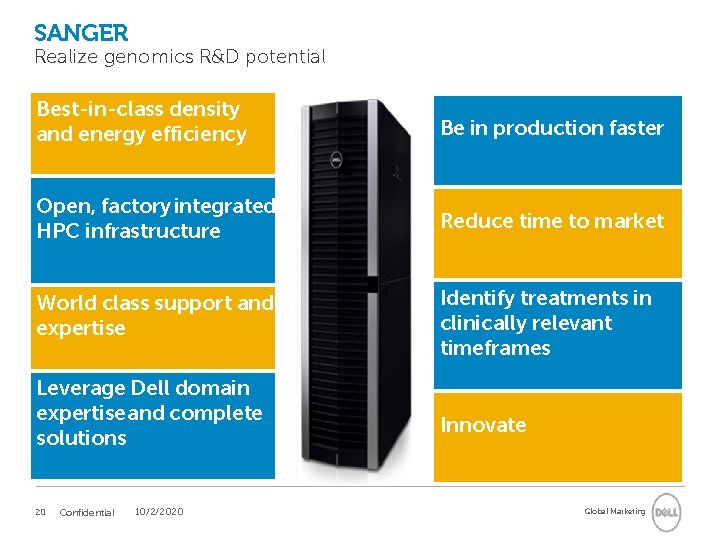 SANGER
Realize genomics R&D potential

Best-in-class density and energy efficiency

Open, factory integrated HPC infrastructure

World class support and expertise

Leverage Dell domain expertise and complete solutions

Be in production faster

Reduce time to market

Identify treatments in clinically relevant timeframes

Innovate

20 Confidential 10/2/2020

Global Marketing DELL